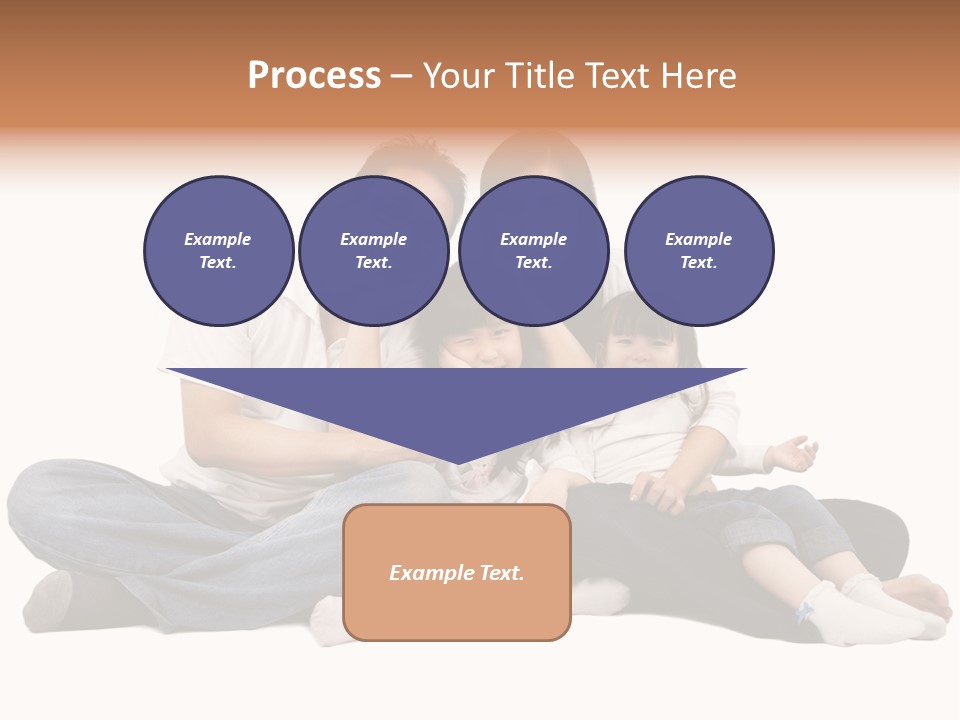 Process – Your Title Text Here

Example Text.

Example Text.

Example Text.

Example Text.

Example Text.